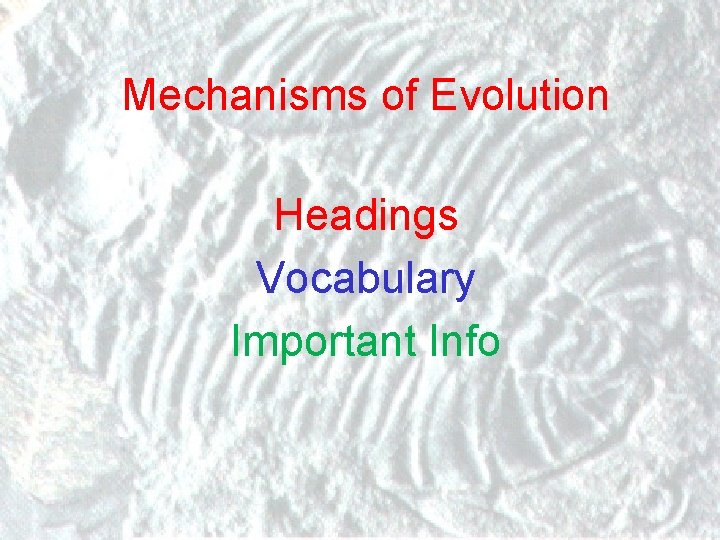 Mechanisms of Evolution

Headings
Vocabulary
Important Info